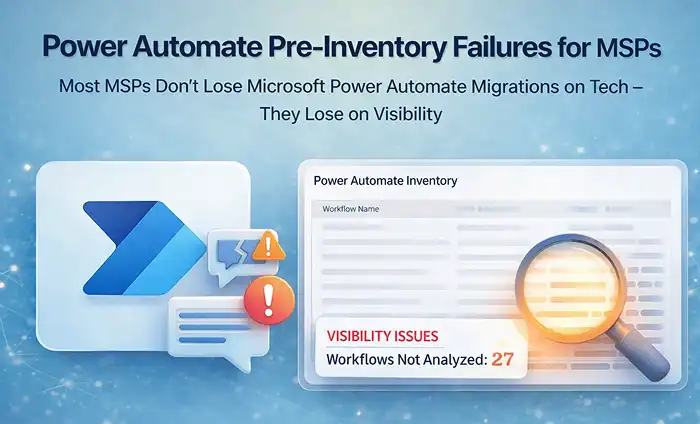 Power Automate Pre-Inventory Failures for MSPs

Most MSPs Don't Lose Microsoft Power Automate Migrations on Tech – They Lose on Visibility

Power Automate Inventory

Workflow Name

VISIBILITY ISSUES
Workflows Not Analyzed: 27